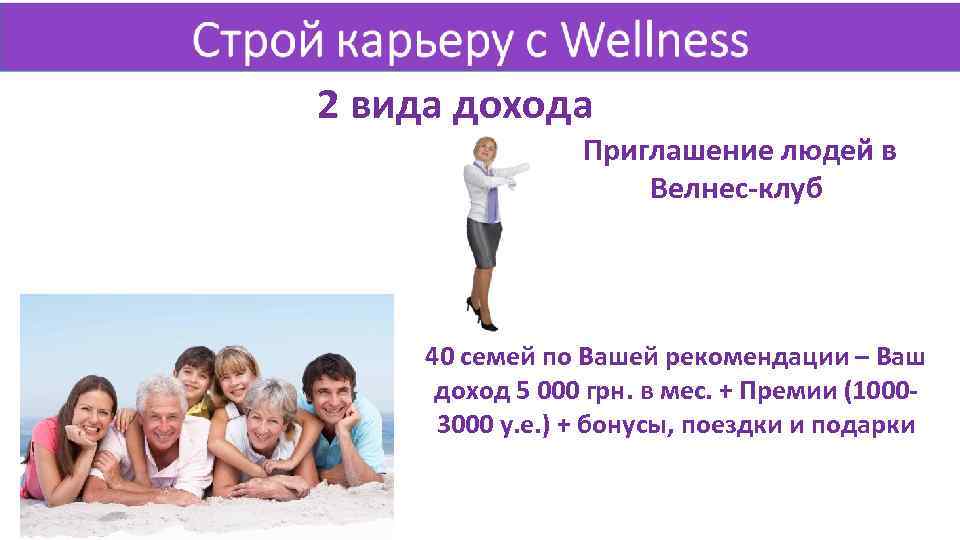 Строй карьеру с Wellness

2 вида дохода

Приглашение людей в Велнес-клуб

40 семей по Вашей рекомендации – Ваш доход 5 000 грн. в мес. + Премии (1000-3000 у.е.) + бонусы, поездки и подарки